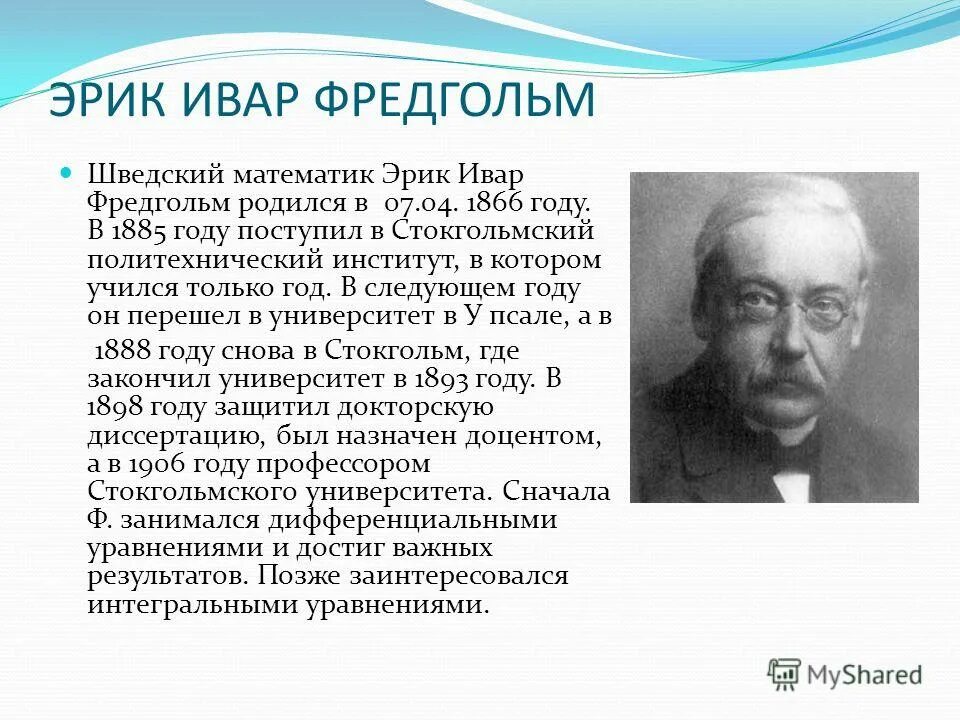 ЭРИК ИВАР ФРЕДГОЛЬМ

Шведский математик Эрик Ивар Фредгольм родился в 07.04. 1866 году. В 1885 году поступил в Стокгольмский политехнический институт, в котором учился только год. В следующем году он перешел в университет в У псале, а в

1888 году снова в Стокгольм, где закончил университет в 1893 году. В 1898 году защитил докторскую диссертацию, был назначен доцентом, а в 1906 году профессором Стокгольмского университета. Сначала Ф. занимался дифференциальными уравнениями и достиг важных результатов. Позже заинтересовался интегральными уравнениями.

MyShared